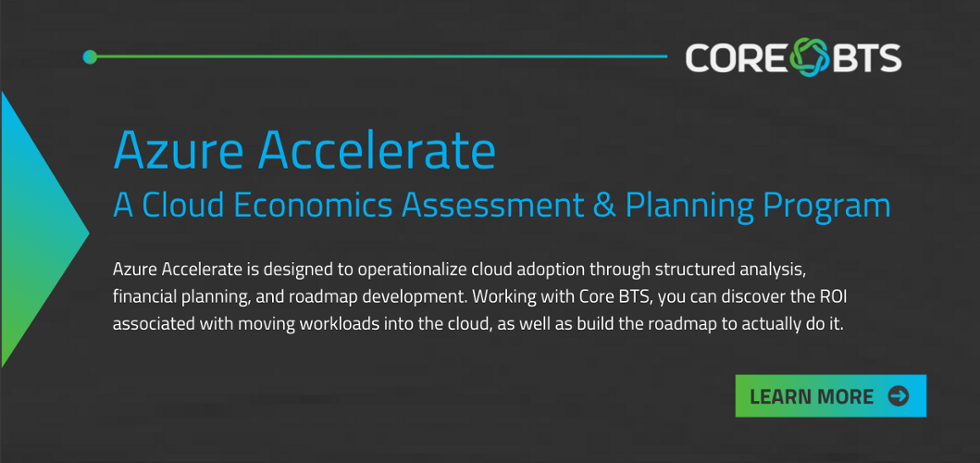 CORE BTS

Azure Accelerate
A Cloud Economics Assessment & Planning Program

Azure Accelerate is designed to operationalize cloud adoption through structured analysis, financial planning, and roadmap development. Working with Core BTS, you can discover the ROI associated with moving workloads into the cloud, as well as build the roadmap to actually do it.

LEARN MORE